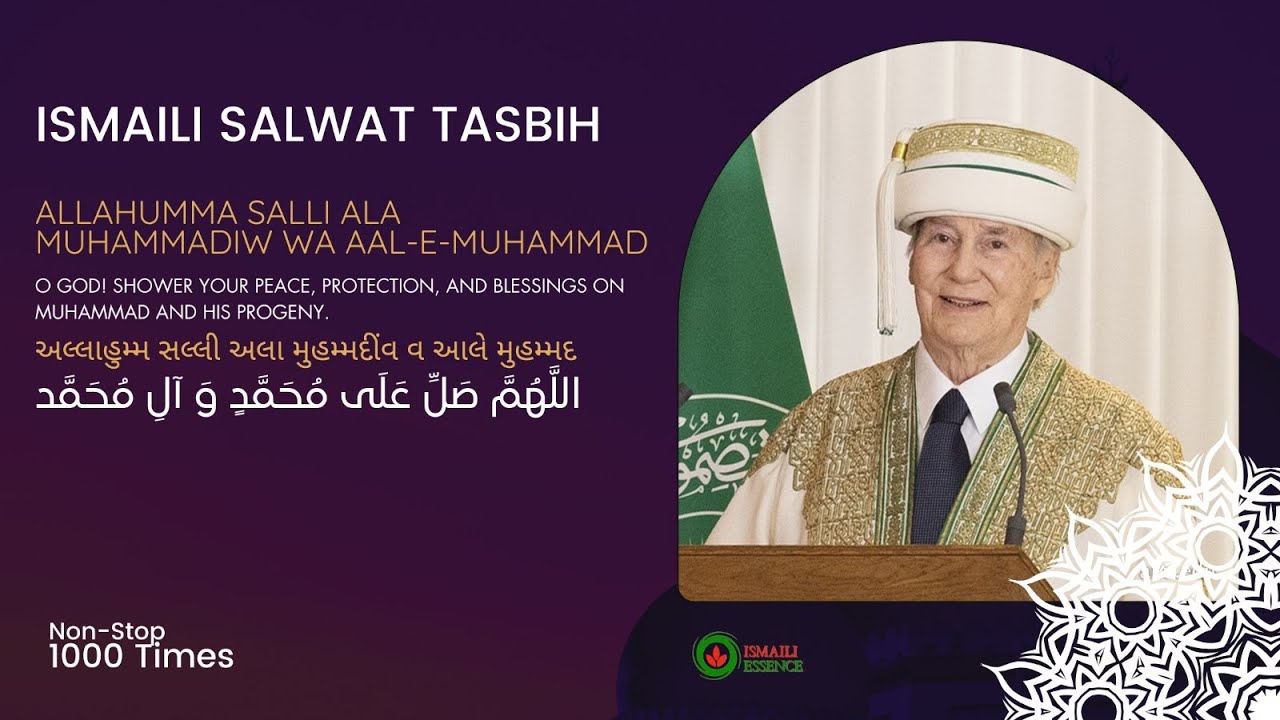 ISMAILI SALWAT TASBIH

ALLAHUMMA SALLI ALA MUHAMMADIW WA AAL-E-MUHAMMAD

O GOD! SHOWER YOUR PEACE, PROTECTION, AND BLESSINGS ON MUHAMMAD AND HIS PROGENY.

અલ્લાહુમ્મ સલ્લી અલા મુહમ્મદીંવ વ આલે મુહમ્મદ

اللَّهُمَّ صَلِّ عَلَى مُحَمَّدٍ وَ آلِ مُحَمَّد

Non-Stop
1000 Times

ISMAILI ESSENCE